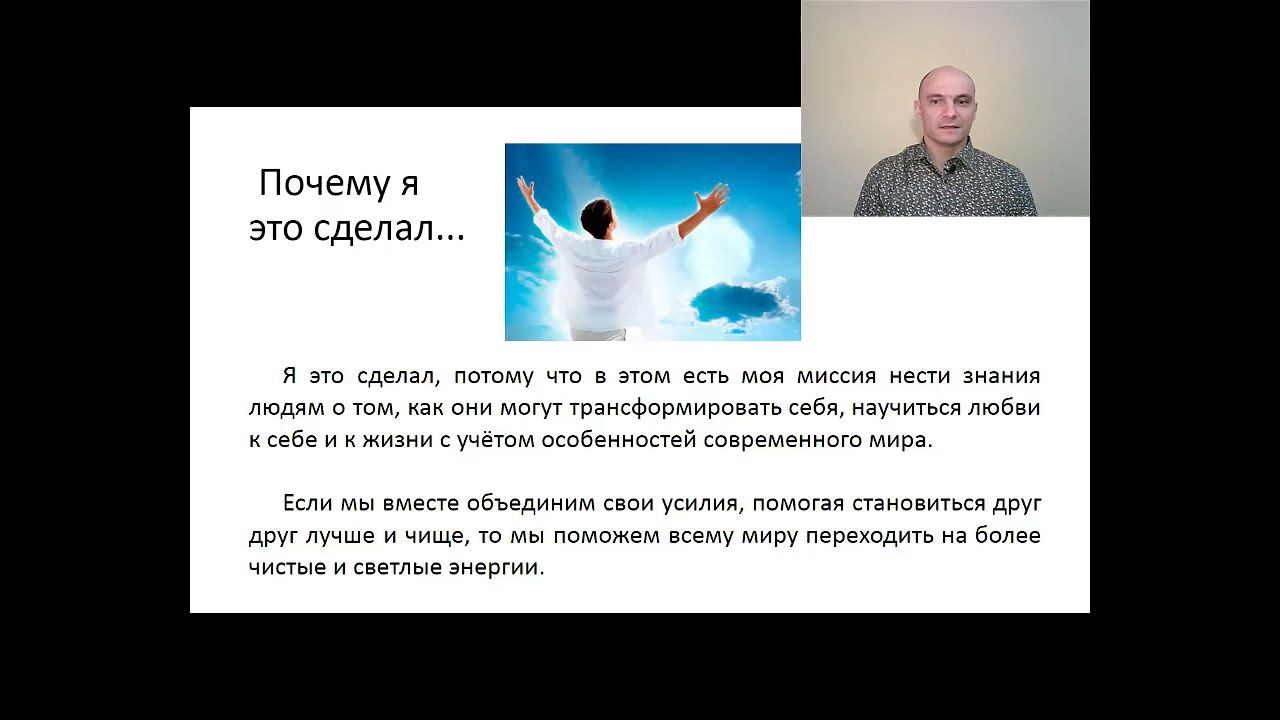 Почему я это сделал...

Я это сделал, потому что в этом есть моя миссия нести знания людям о том, как они могут трансформировать себя, научиться любви к себе и к жизни с учётом особенностей современного мира.

Если мы вместе объединим свои усилия, помогая становиться друг друг лучше и чище, то мы поможем всему миру переходить на более чистые и светлые энергии.